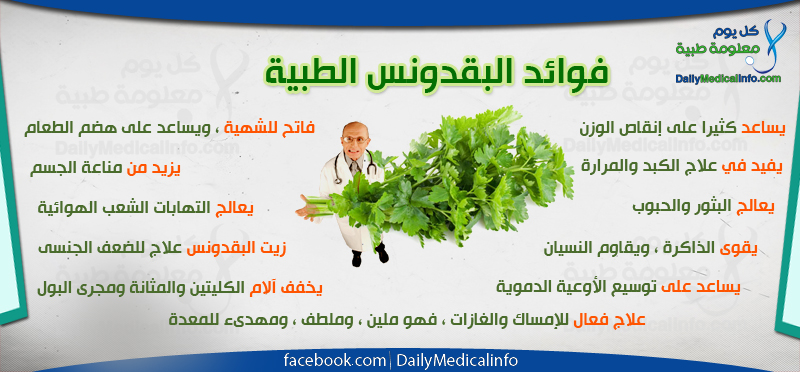 كل يوم
معلومة طبية
DailyMedicalInfo.com

فوائد البقدونس الطبية

يساعد كثيرا على إنقاص الوزن

يفيد في علاج الكبد والمرارة

يعالج البثور والحبوب

يقوى الذاكرة ، ويقاوم النسيان

يساعد على توسيع الأوعية الدموية

فاتح للشهية ، ويساعد على هضم الطعام

يزيد من مناعة الجسم

يعالج التهابات الشعب الهوائية

زيت البقدونس علاج للضعف الجنسى

يخفف آلام الكليتين والمثانة ومجرى البول

علاج فعال للإمساك والغازات ، فهو ملين ، وملطف ، ومهدىء للمعدة

facebook.com | DailyMedicalinfo